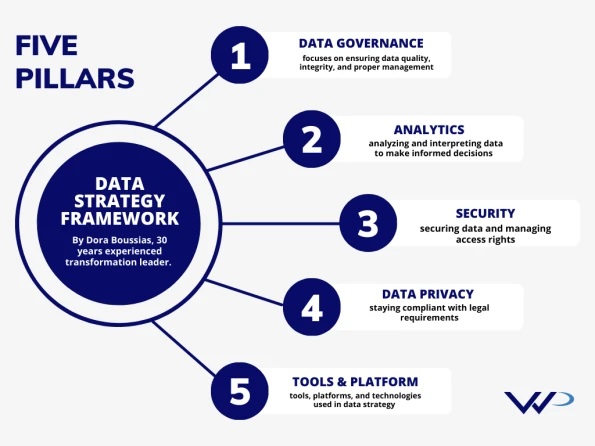 FIVE PILLARS

DATA STRATEGY FRAMEWORK

By Dora Boussias, 30 years experienced transformation leader.

1

DATA GOVERNANCE

focuses on ensuring data quality, integrity, and proper management

2

ANALYTICS

analyzing and interpreting data to make informed decisions

3

SECURITY

securing data and managing access rights

4

DATA PRIVACY

staying compliant with legal requirements

5

TOOLS & PLATFORM

tools, platforms, and technologies used in data strategy